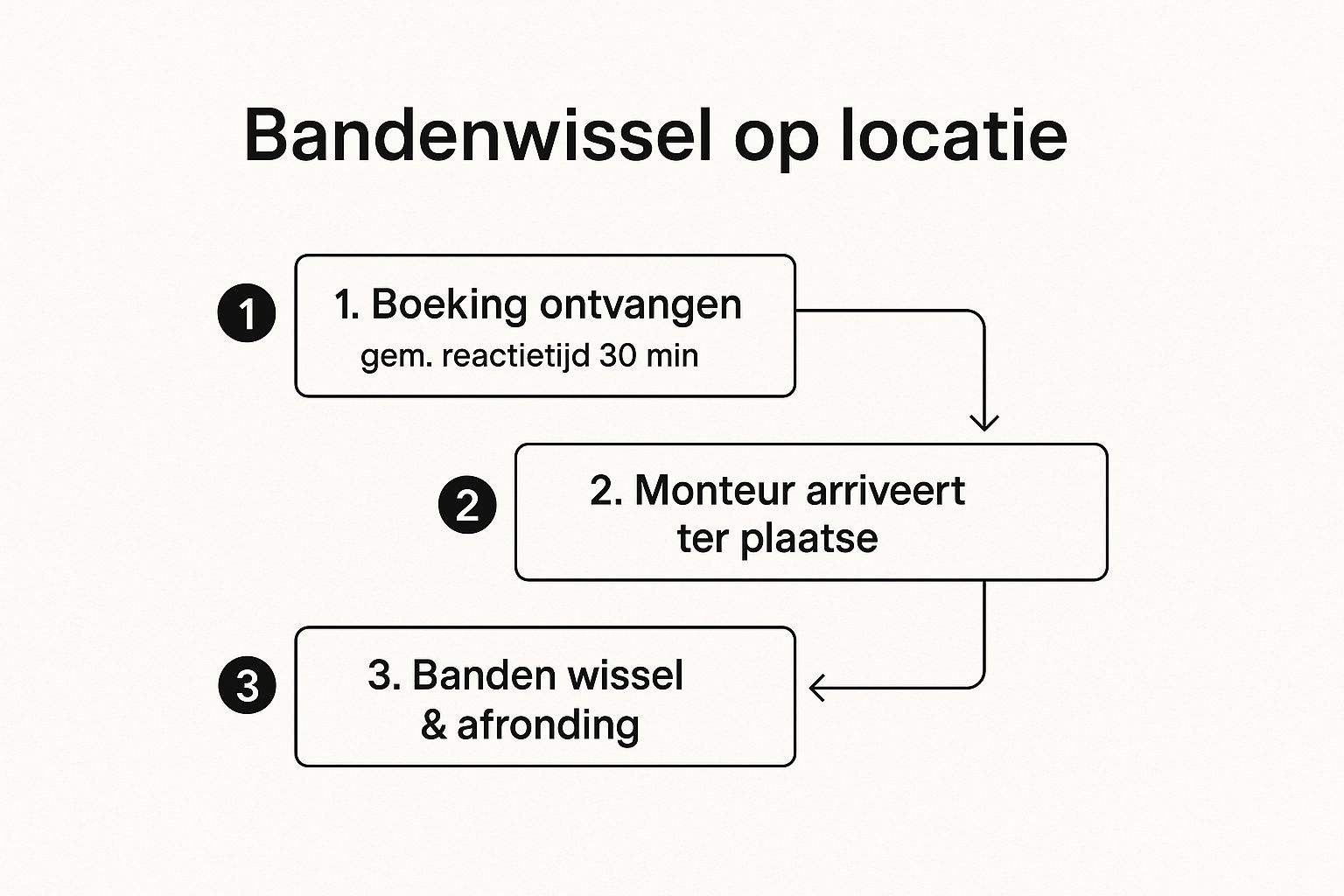 Bandenwissel op locatie

1

1. Boeking ontvangen
gem. reactietijd 30 min

2

2. Monteur arriveert ter plaatse

3

3. Banden wissel & afronding